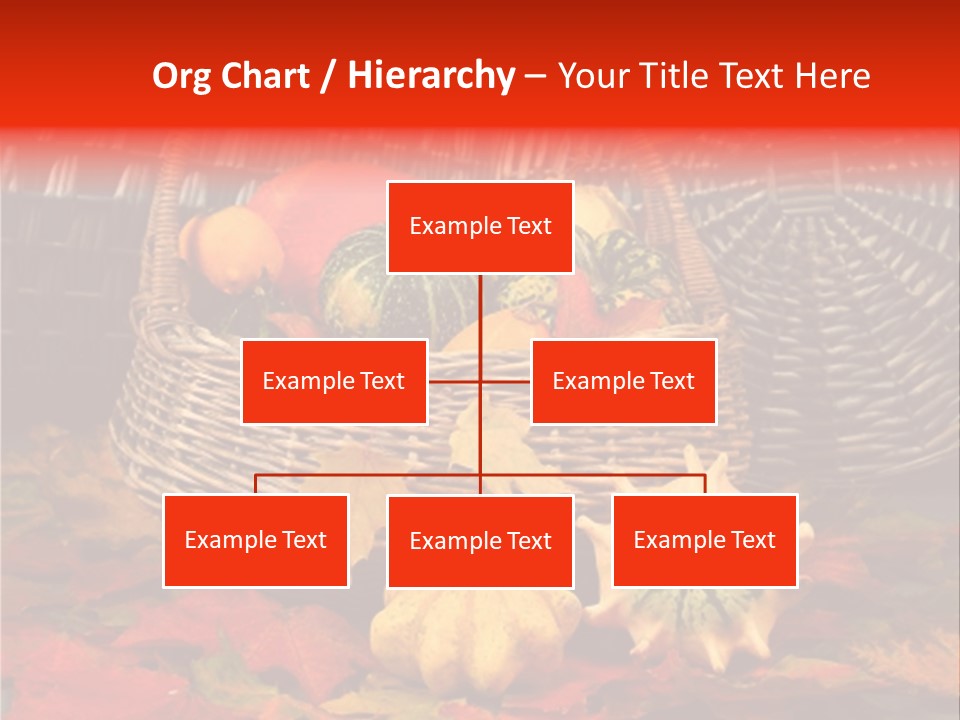 Org Chart / Hierarchy – Your Title Text Here

Example Text

Example Text

Example Text

Example Text

Example Text

Example Text